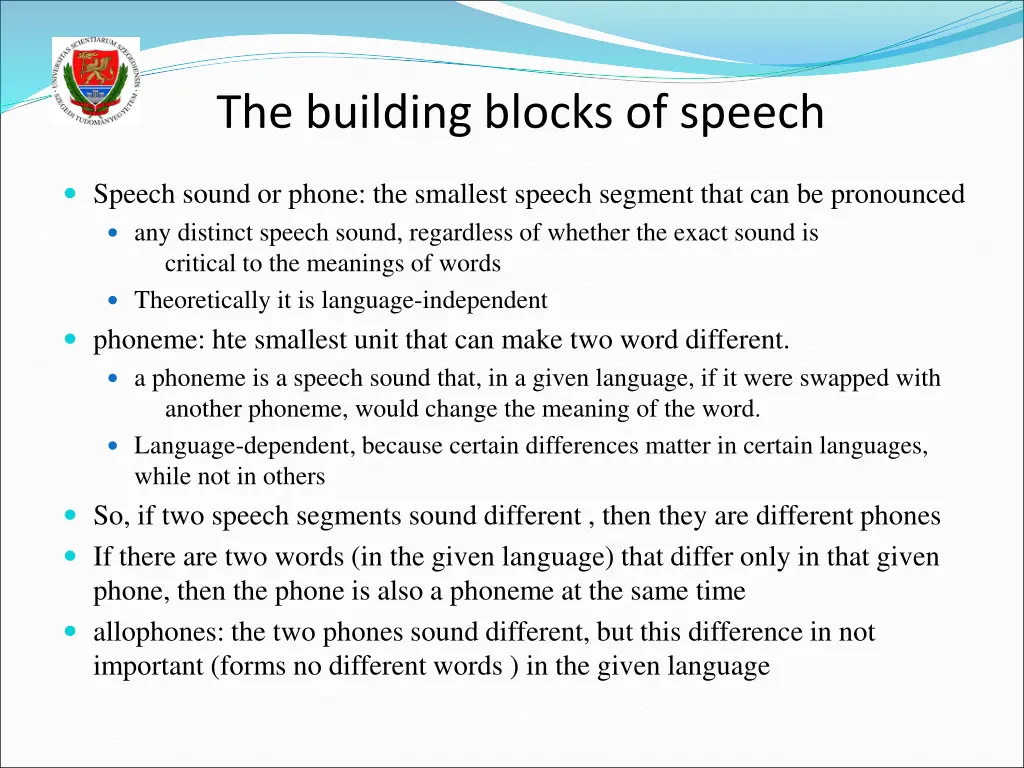 UNIVERSITAS SCIENTIARUM SZEGEDIENSIS
SZEGEDI TUDOMÁNYEGYETEM

The building blocks of speech

- Speech sound or phone: the smallest speech segment that can be pronounced
  - any distinct speech sound, regardless of whether the exact sound is critical to the meanings of words
  - Theoretically it is language-independent
- phoneme: hte smallest unit that can make two word different.
  - a phoneme is a speech sound that, in a given language, if it were swapped with another phoneme, would change the meaning of the word.
  - Language-dependent, because certain differences matter in certain languages, while not in others
- So, if two speech segments sound different , then they are different phones
- If there are two words (in the given language) that differ only in that given phone, then the phone is also a phoneme at the same time
- allophones: the two phones sound different, but this difference in not important (forms no different words ) in the given language